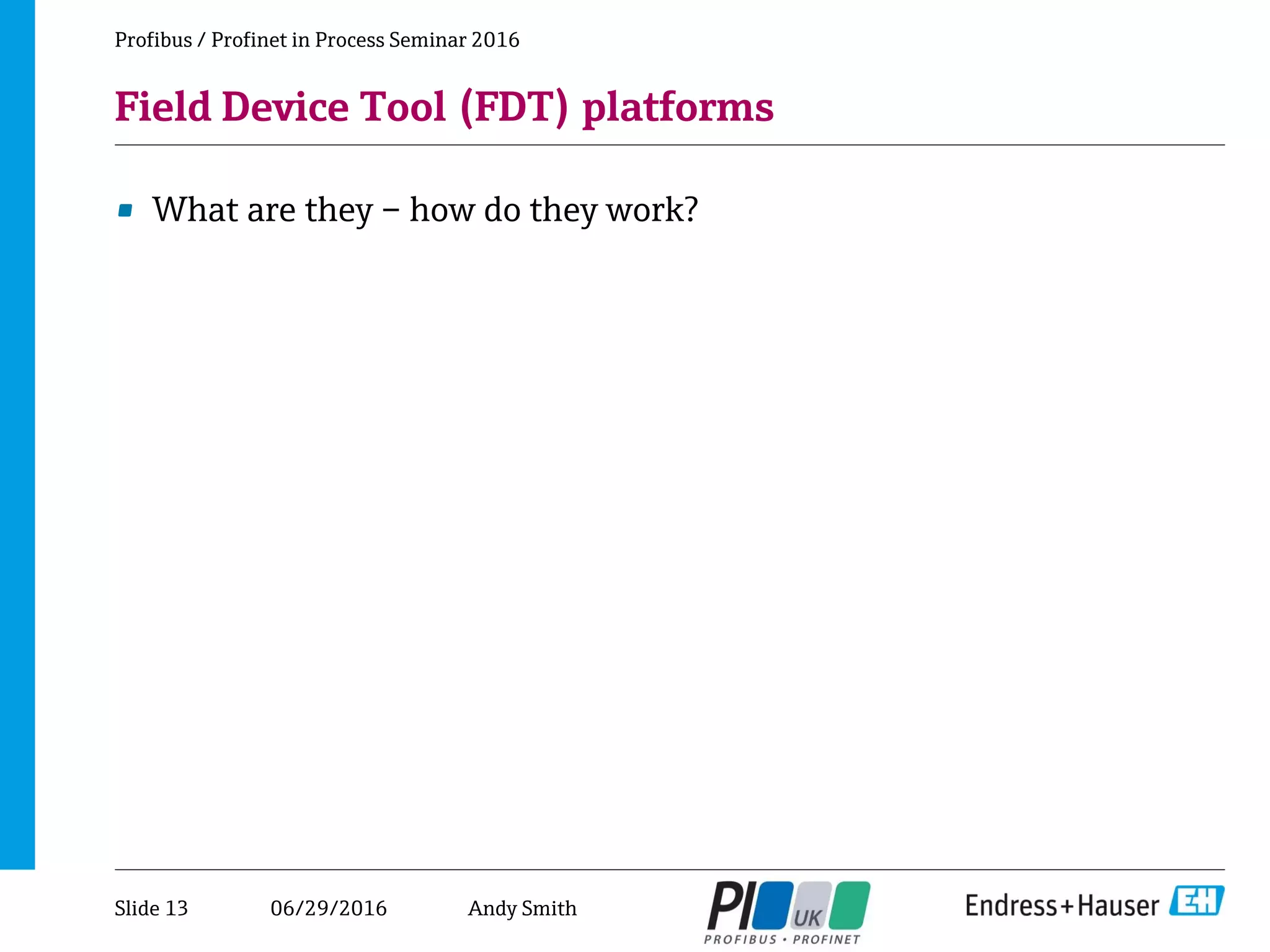 Profibus / Profinet in Process Seminar 2016

Field Device Tool (FDT) platforms

What are they – how do they work?

Slide 13 06/29/2016 Andy Smith

PI UK PROFIBUS • PROFINET

Endress+Hauser EH